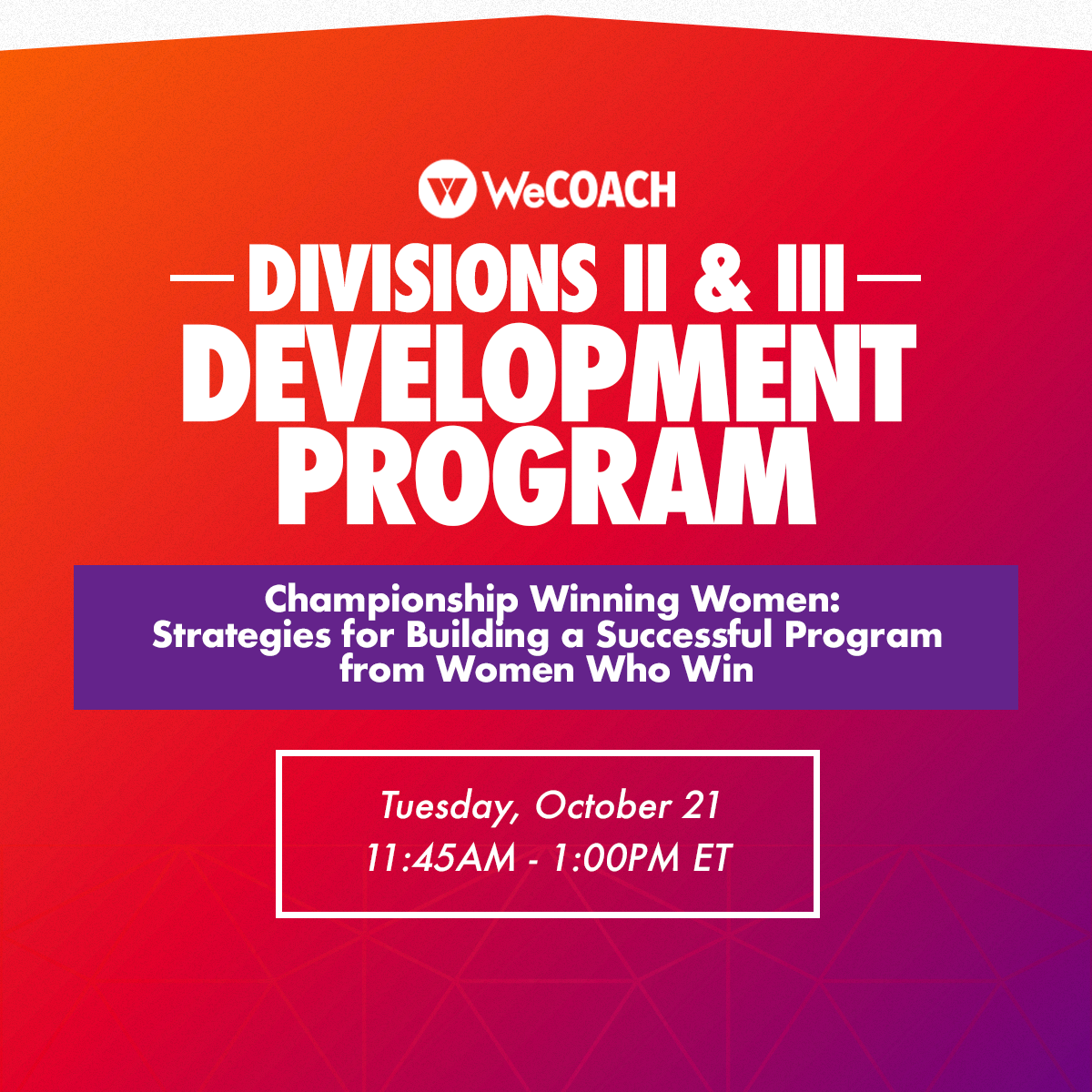 WeCOACH

DIVISIONS II & III
DEVELOPMENT PROGRAM

Championship Winning Women: Strategies for Building a Successful Program from Women Who Win

Tuesday, October 21
11:45AM - 1:00PM ET